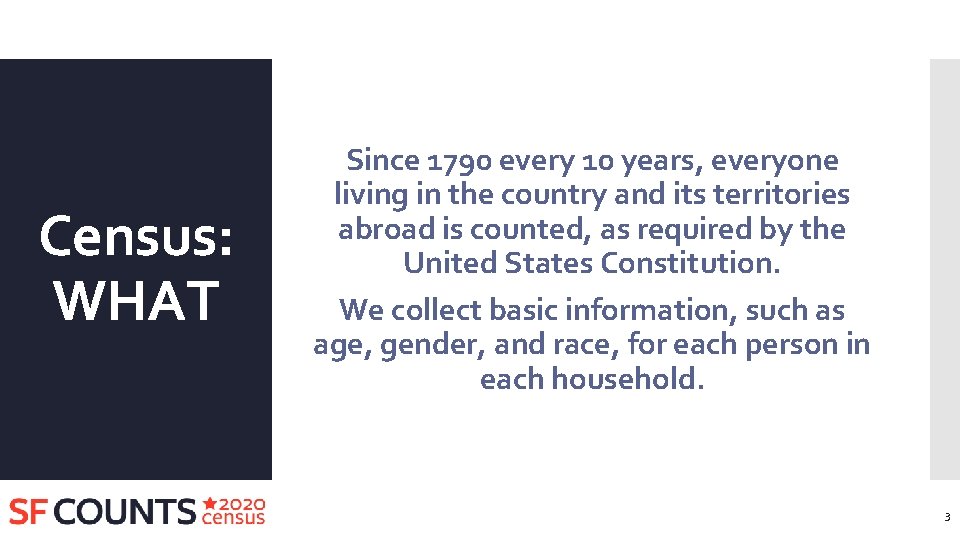 Census: WHAT

Since 1790 every 10 years, everyone living in the country and its territories abroad is counted, as required by the United States Constitution.

We collect basic information, such as age, gender, and race, for each person in each household.

SF COUNTS 2020 census

3